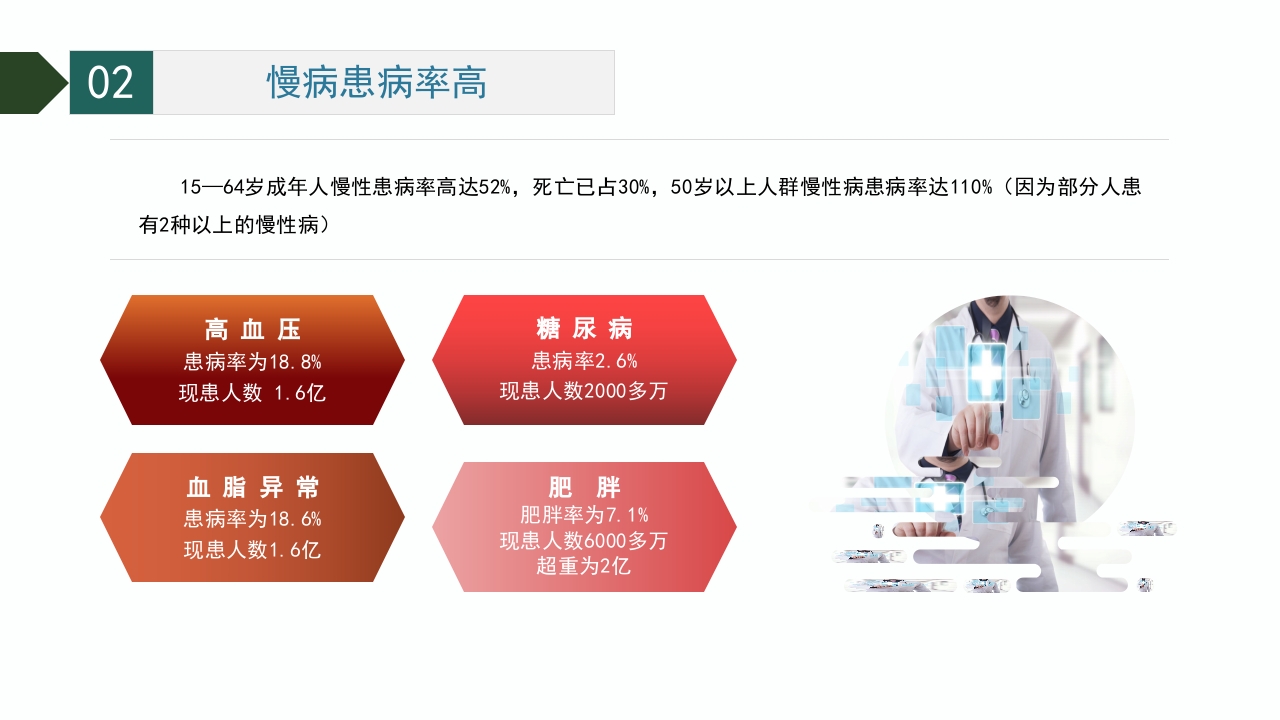 02

慢病患病率高

15—64岁成年人慢性患病率高达52%，死亡已占30%，50岁以上人群慢性病患病率达110%（因为部分人患有2种以上的慢性病）

高 血 压
患病率为18.8%
现患人数 1.6亿

糖 尿 病
患病率2.6%
现患人数2000多万

血 脂 异 常
患病率为18.6%
现患人数1.6亿

肥 胖
肥胖率为7.1%
现患人数6000多万
超重为2亿